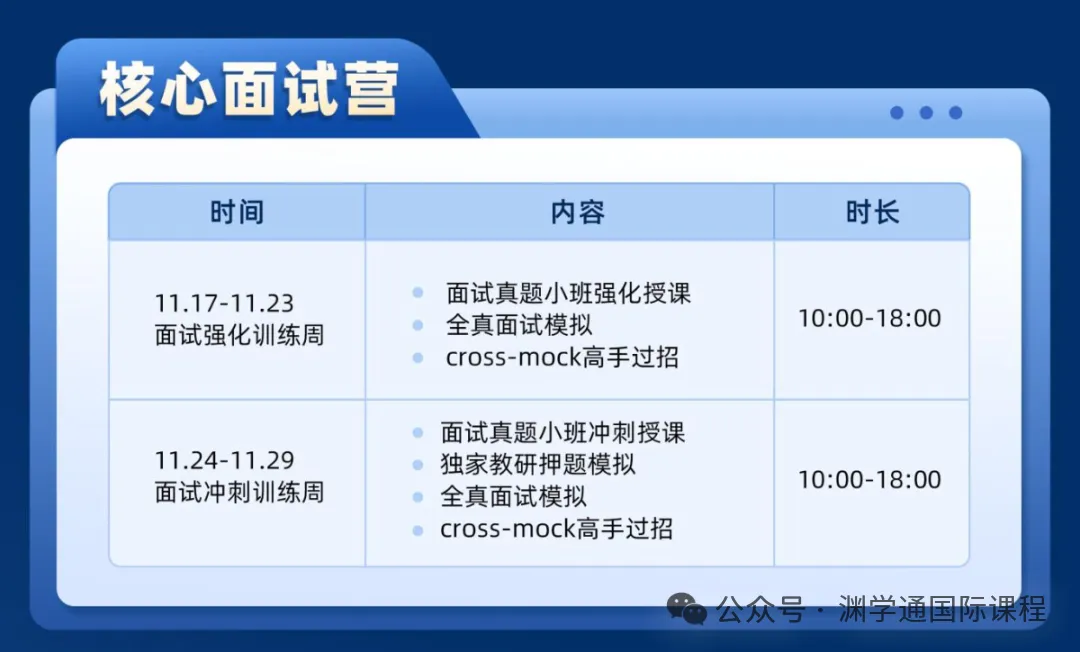 核心面试营

| 时间 | 内容 | 时长 |
|---|---|---|
| 11.17-11.23 面试强化训练周 | • 面试真题小班强化授课 • 全真面试模拟 • cross-mock高手过招 | 10:00-18:00 |
| 11.24-11.29 面试冲刺训练周 | • 面试真题小班冲刺授课 • 独家教研押题模拟 • 全真面试模拟 • cross-mock高手过招 | 10:00-18:00 |

公众号 · 渊学通国际课程